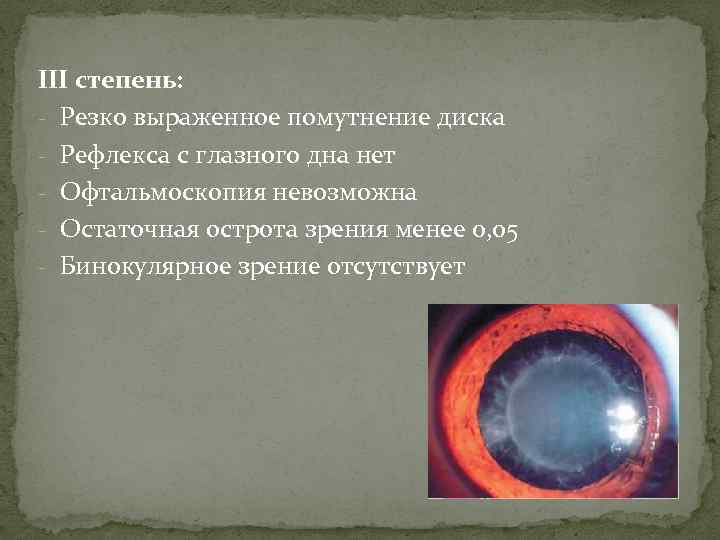 III степень:
- Резко выраженное помутнение диска
- Рефлекса с глазного дна нет
- Офтальмоскопия невозможна
- Остаточная острота зрения менее 0,05
- Бинокулярное зрение отсутствует